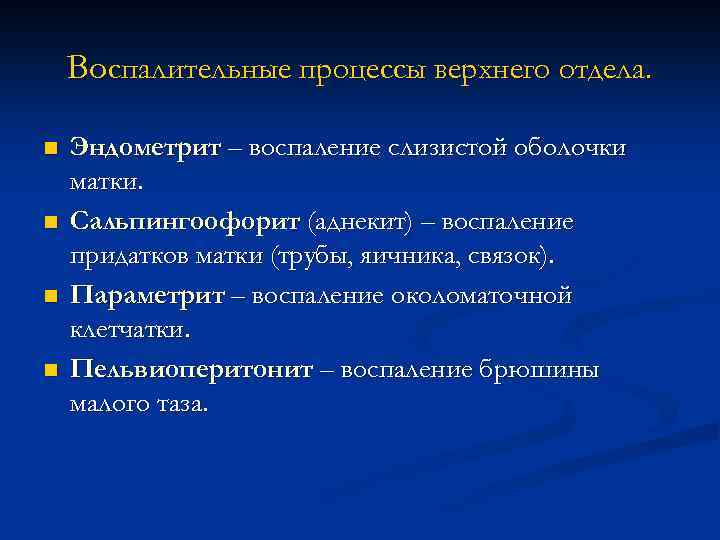 Воспалительные процессы верхнего отдела.

Эндометрит – воспаление слизистой оболочки матки.

Сальпингоофорит (аднекит) – воспаление придатков матки (трубы, яичника, связок).

Параметрит – воспаление околоматочной клетчатки.

Пельвиоперитонит – воспаление брюшины малого таза.